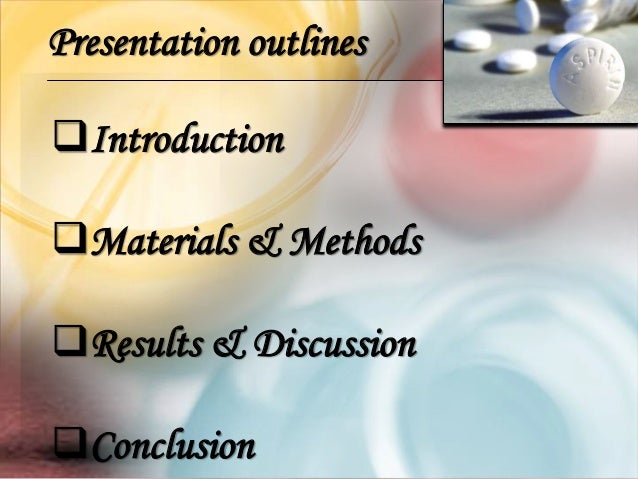 Presentation outlines

ASPIRIN

❑ Introduction

❑ Materials & Methods

❑ Results & Discussion

❑ Conclusion